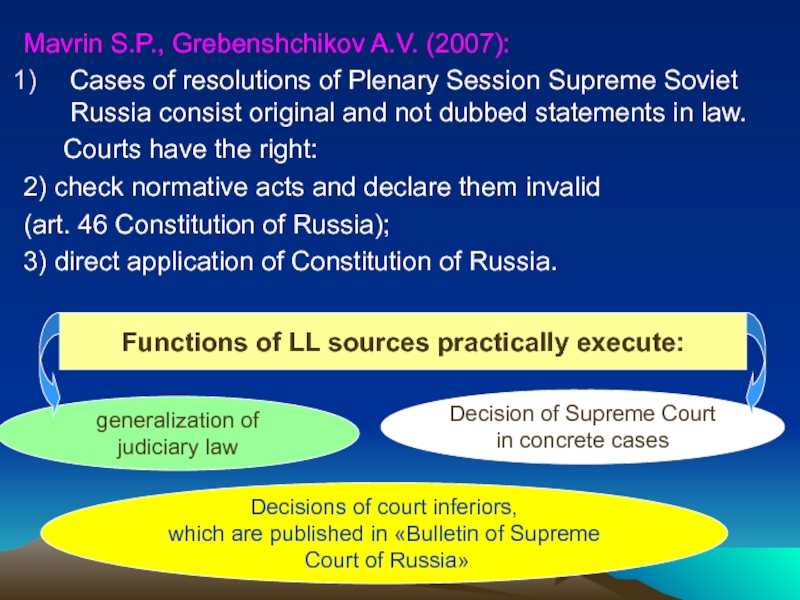 Mavrin S.P., Grebenshchikov A.V. (2007):

1) Cases of resolutions of Plenary Session Supreme Soviet Russia consist original and not dubbed statements in law.

Courts have the right:

2) check normative acts and declare them invalid (art. 46 Constitution of Russia);

3) direct application of Constitution of Russia.

Functions of LL sources practically execute:

generalization of judiciary law

Decision of Supreme Court in concrete cases

Decisions of court inferiors, which are published in «Bulletin of Supreme Court of Russia»